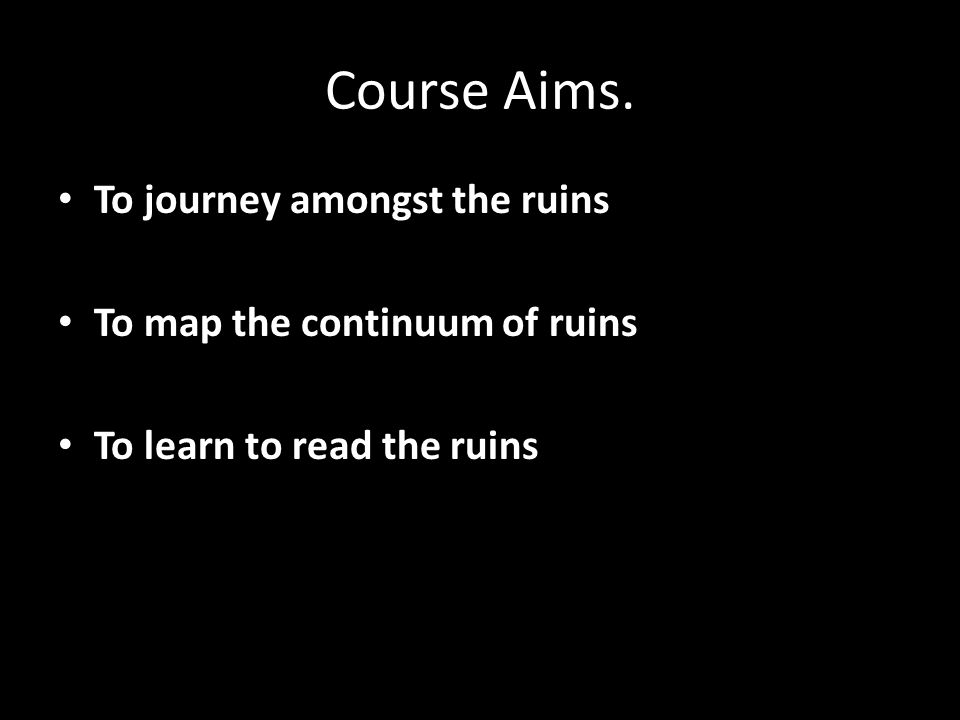 Course Aims.

• To journey amongst the ruins

• To map the continuum of ruins

• To learn to read the ruins